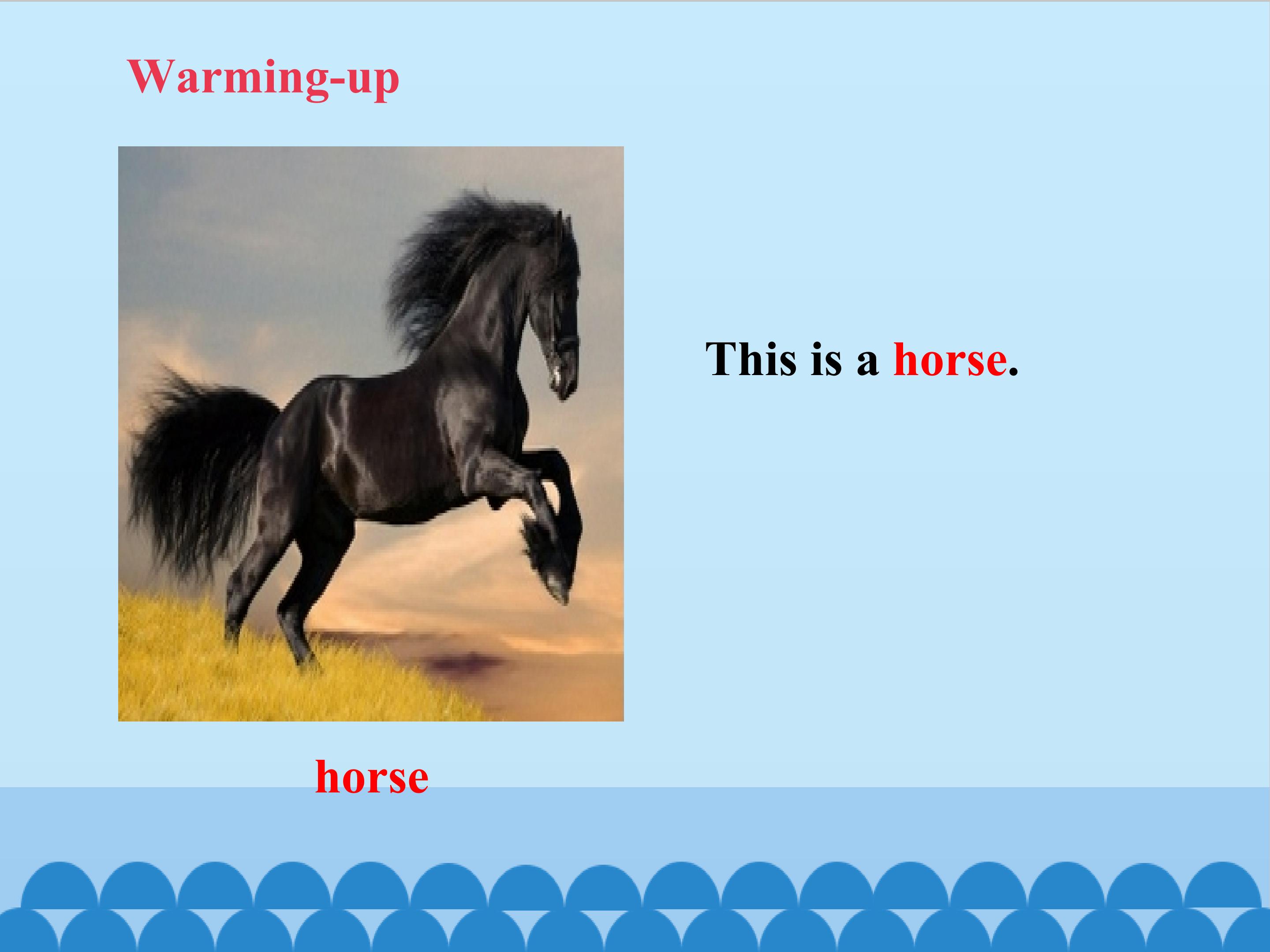 Warming-up

This is a horse.

horse